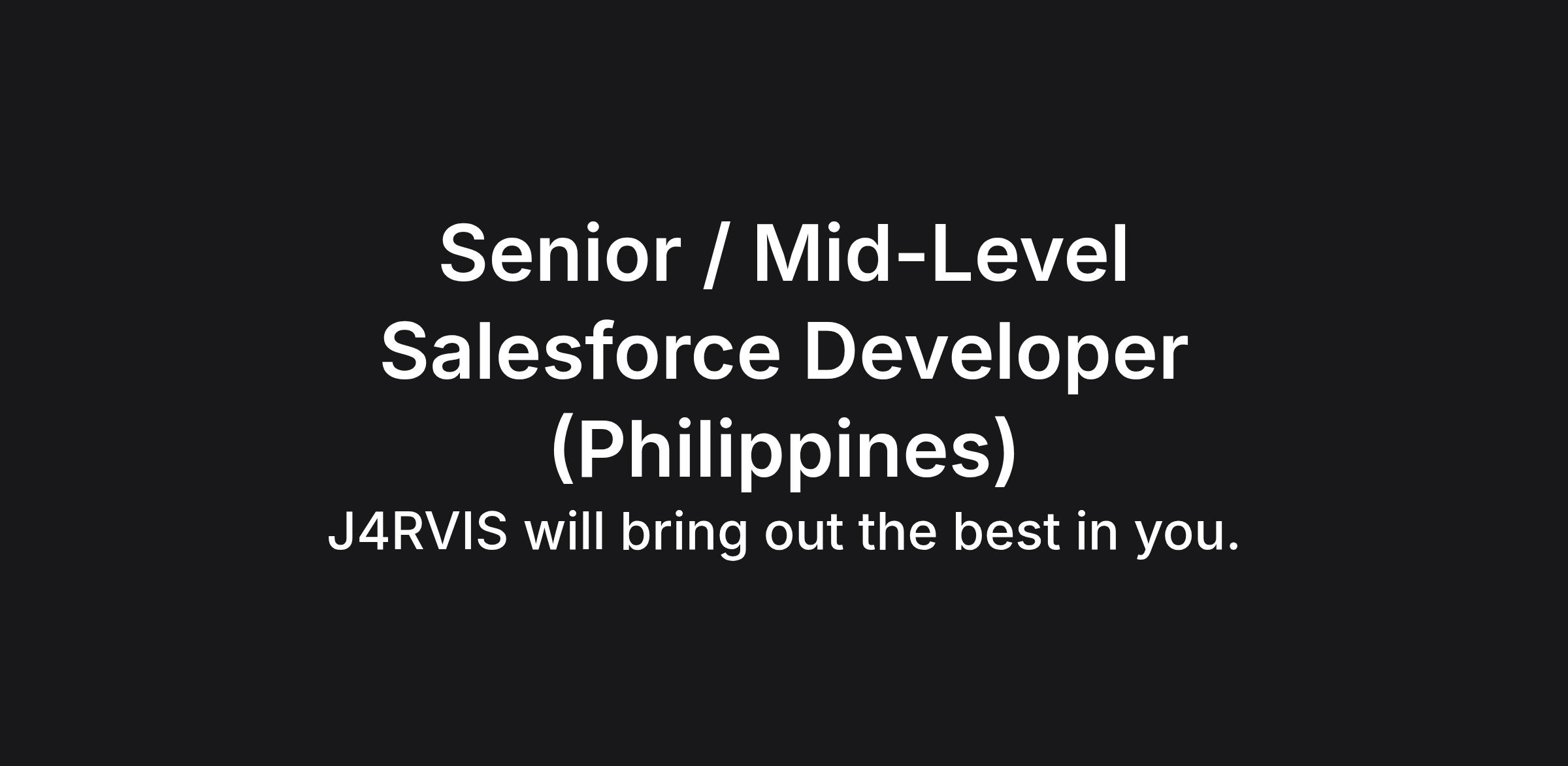 Senior / Mid-Level Salesforce Developer (Philippines)

J4RVIS will bring out the best in you.